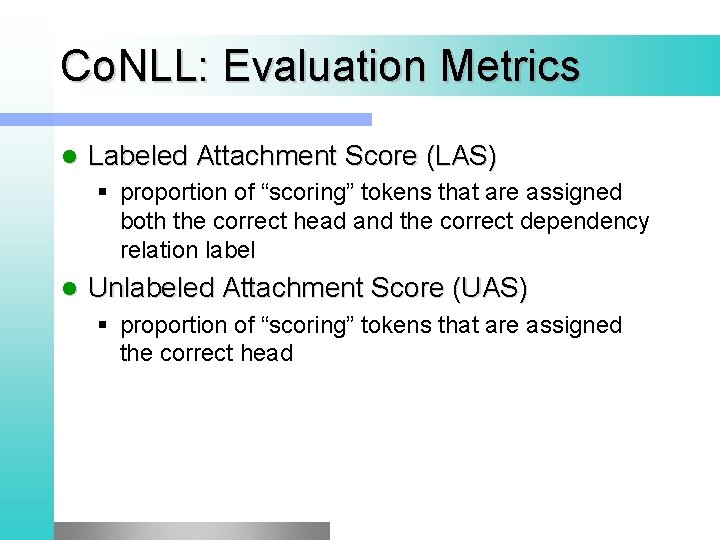 CoNLL: Evaluation Metrics

Labeled Attachment Score (LAS)

proportion of “scoring” tokens that are assigned both the correct head and the correct dependency relation label

Unlabeled Attachment Score (UAS)

proportion of “scoring” tokens that are assigned the correct head